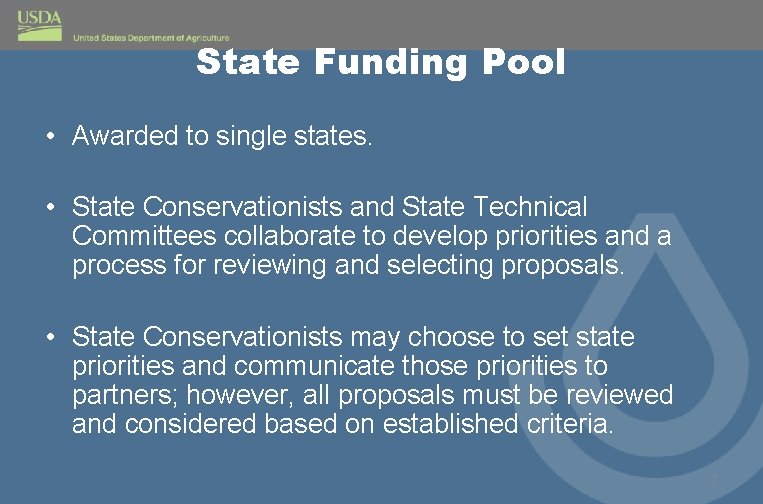 USDA
United States Department of Agriculture

State Funding Pool

• Awarded to single states.

• State Conservationists and State Technical Committees collaborate to develop priorities and a process for reviewing and selecting proposals.

• State Conservationists may choose to set state priorities and communicate those priorities to partners; however, all proposals must be reviewed and considered based on established criteria.

7